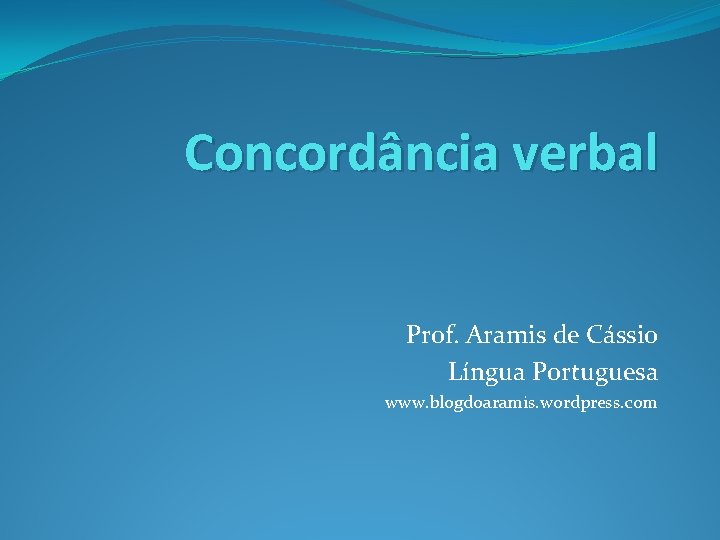 Concordância verbal

Prof. Aramis de Cássio
Língua Portuguesa
www.blogdoaramis.wordpress.com